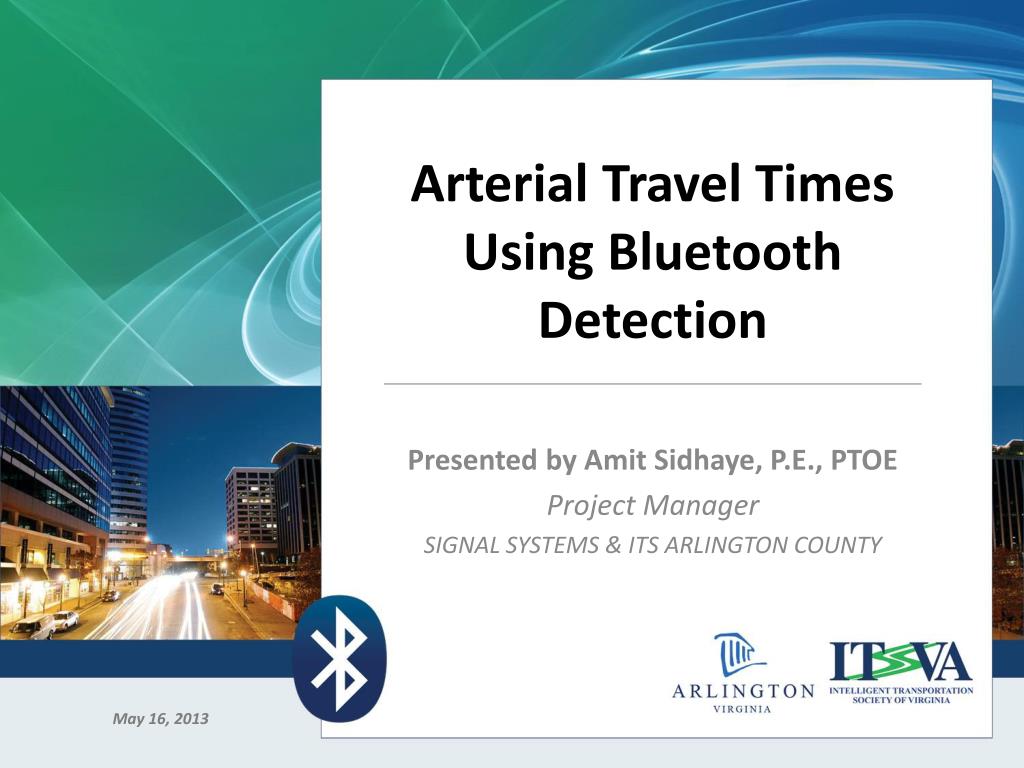 Arterial Travel Times Using Bluetooth Detection

Presented by Amit Sidhaye, P.E., PTOE

Project Manager

SIGNAL SYSTEMS & ITS ARLINGTON COUNTY

ARLINGTON
VIRGINIA

ITSVA
INTELLIGENT TRANSPORTATION SOCIETY OF VIRGINIA

May 16, 2013